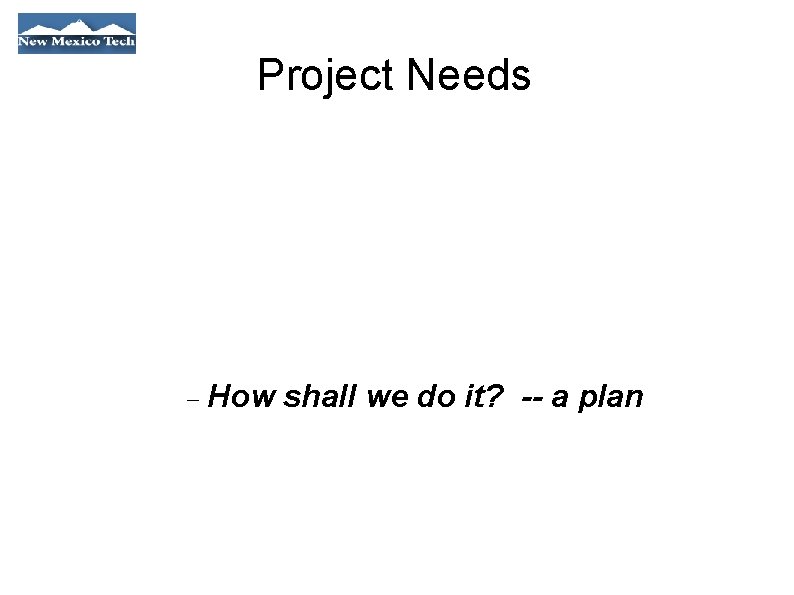 New Mexico Tech

Project Needs

– How shall we do it? -- a plan